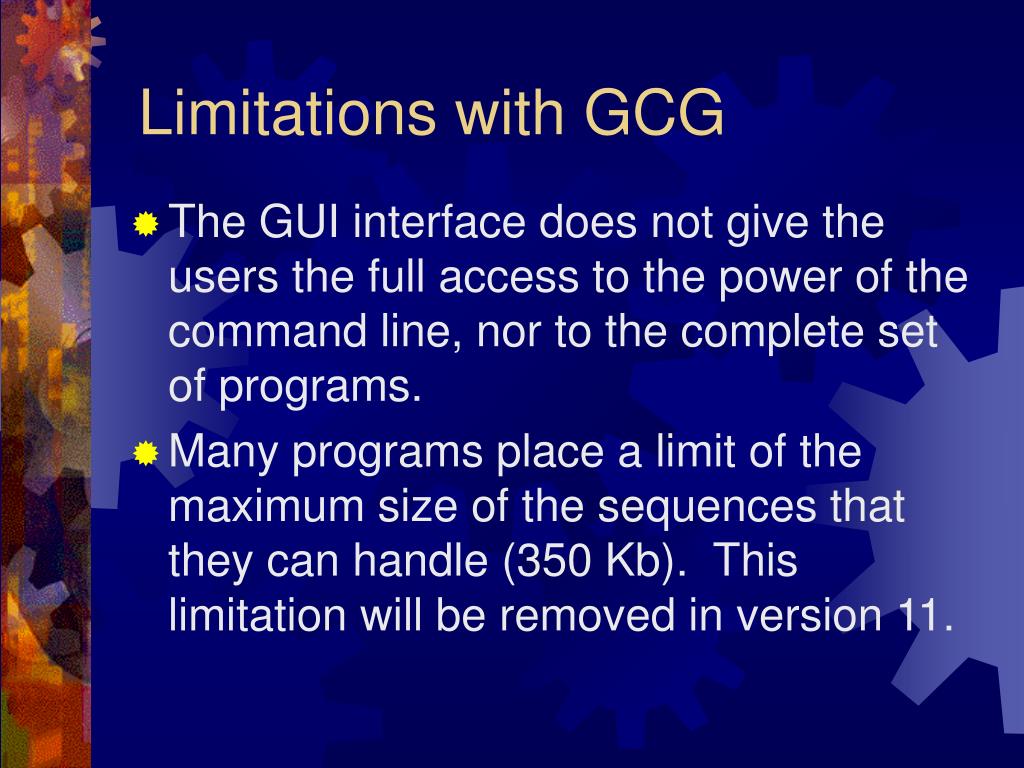 Limitations with GCG

The GUI interface does not give the users the full access to the power of the command line, nor to the complete set of programs.

Many programs place a limit of the maximum size of the sequences that they can handle (350 Kb). This limitation will be removed in version 11.